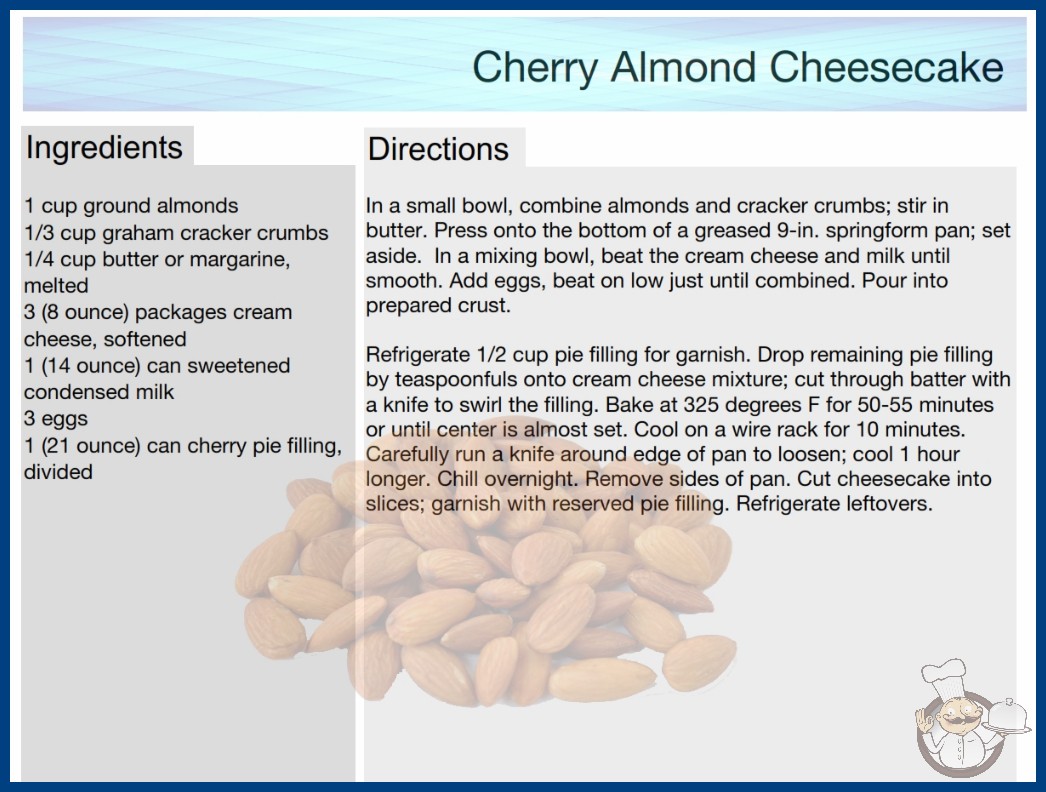 Cherry Almond Cheesecake

Ingredients

1 cup ground almonds
1/3 cup graham cracker crumbs
1/4 cup butter or margarine, melted
3 (8 ounce) packages cream cheese, softened
1 (14 ounce) can sweetened condensed milk
3 eggs
1 (21 ounce) can cherry pie filling, divided

Directions

In a small bowl, combine almonds and cracker crumbs; stir in butter. Press onto the bottom of a greased 9-in. springform pan; set aside. In a mixing bowl, beat the cream cheese and milk until smooth. Add eggs, beat on low just until combined. Pour into prepared crust.

Refrigerate 1/2 cup pie filling for garnish. Drop remaining pie filling by teaspoonfuls onto cream cheese mixture; cut through batter with a knife to swirl the filling. Bake at 325 degrees F for 50-55 minutes or until center is almost set. Cool on a wire rack for 10 minutes. Carefully run a knife around edge of pan to loosen; cool 1 hour longer. Chill overnight. Remove sides of pan. Cut cheesecake into slices; garnish with reserved pie filling. Refrigerate leftovers.